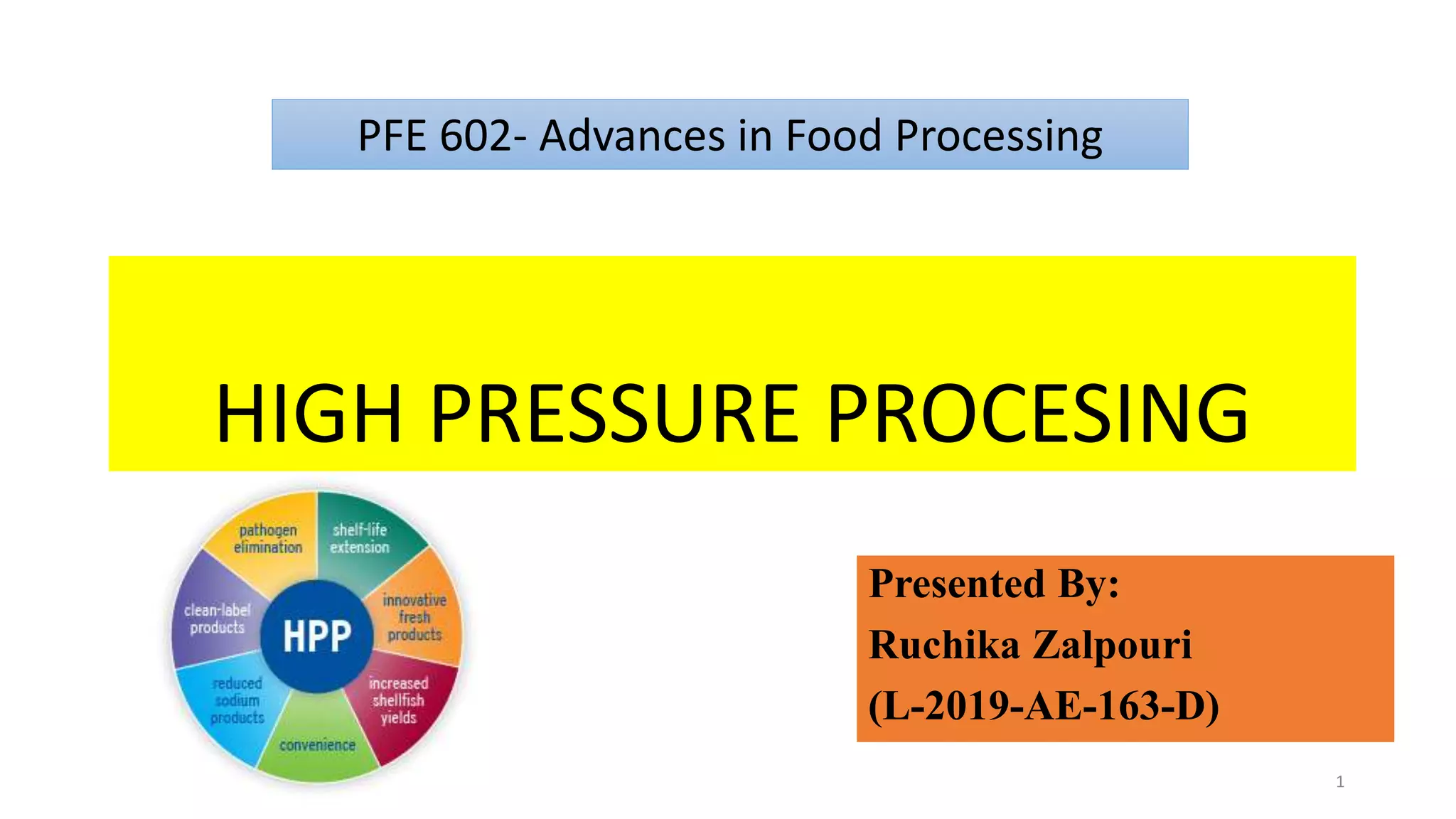 PFE 602- Advances in Food Processing

HIGH PRESSURE PROCESING

pathogen elimination
shelf-life extension
innovative fresh products
increased shellfish yields
convenience
reduced sodium products
clean-label products
HPP

Presented By:
Ruchika Zalpouri
(L-2019-AE-163-D)

1